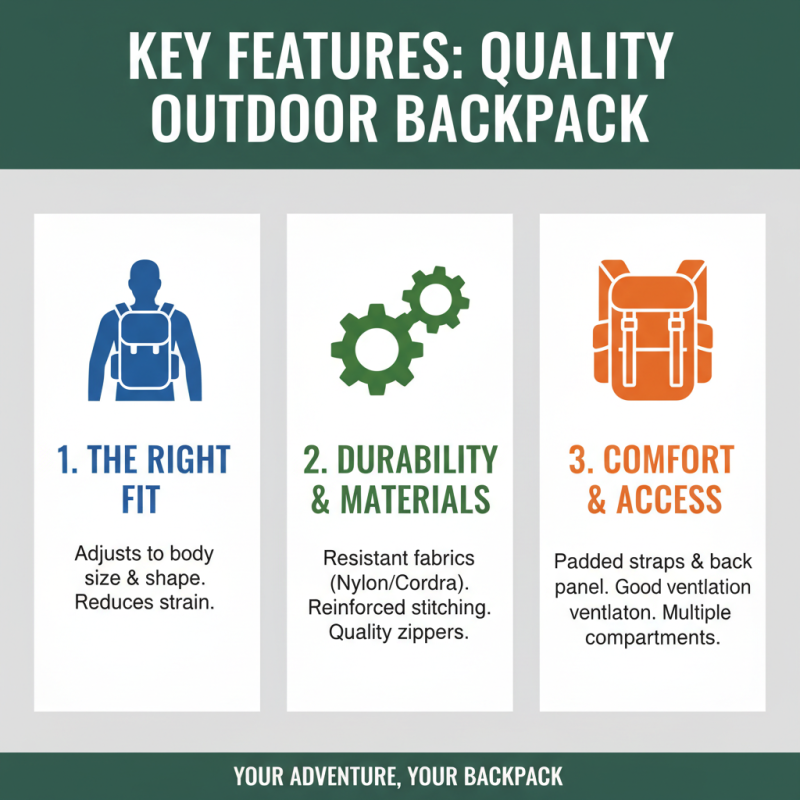 KEY FEATURES: QUALITY OUTDOOR BACKPACK

1. THE RIGHT FIT

Adjusts to body size & shape. Reduces strain.

2. DURABILITY & MATERIALS

Resistant fabrics (Nylon/Cordra). Reinforced stitching. Quality zippers.

3. COMFORT & ACCESS

Padded straps & back panel. Good ventlation ventlaton. Multiple compartments.

YOUR ADVENTURE, YOUR BACKPACK